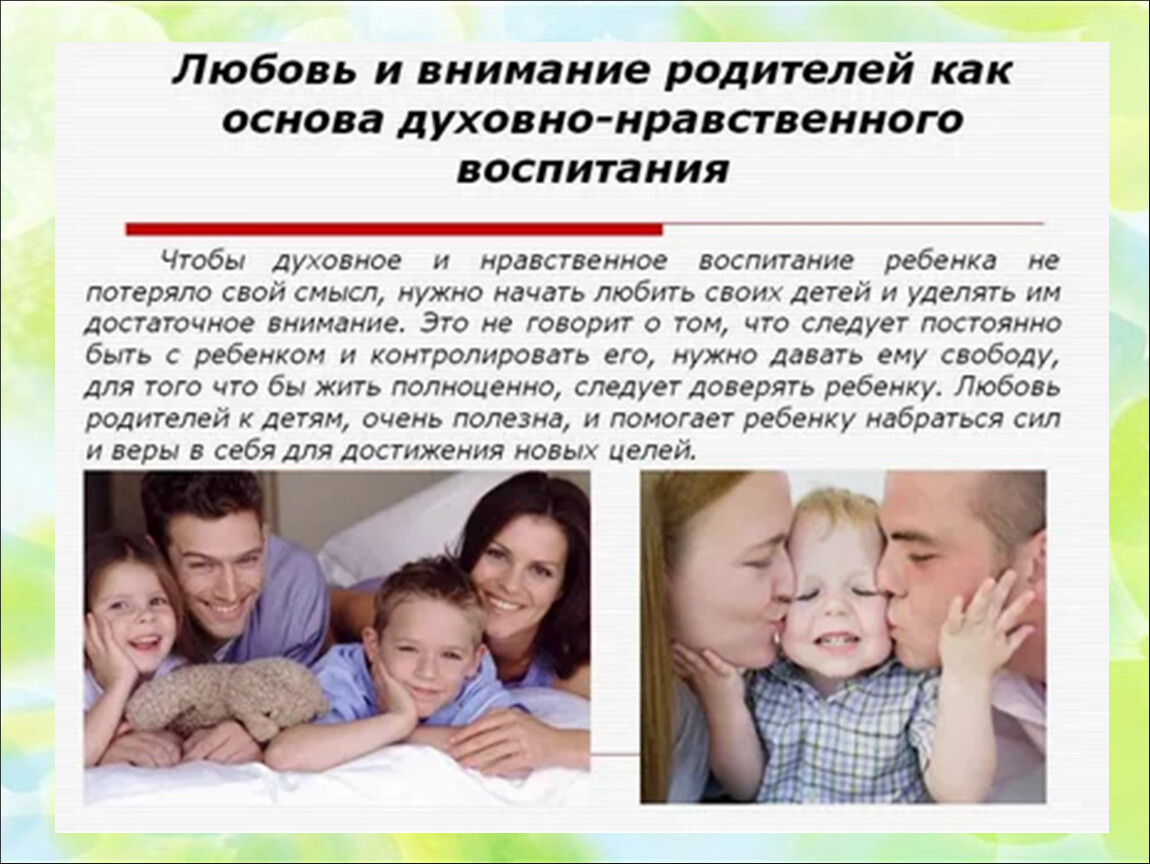 Любовь и внимание родителей как основа духовно-нравственного воспитания

Чтобы духовное и нравственное воспитание ребенка не потеряло свой смысл, нужно начать любить своих детей и уделять им достаточное внимание. Это не говорит о том, что следует постоянно быть с ребенком и контролировать его, нужно давать ему свободу, для того что бы жить полноценно, следует доверять ребенку. Любовь родителей к детям, очень полезна, и помогает ребенку набраться сил и веры в себя для достижения новых целей.